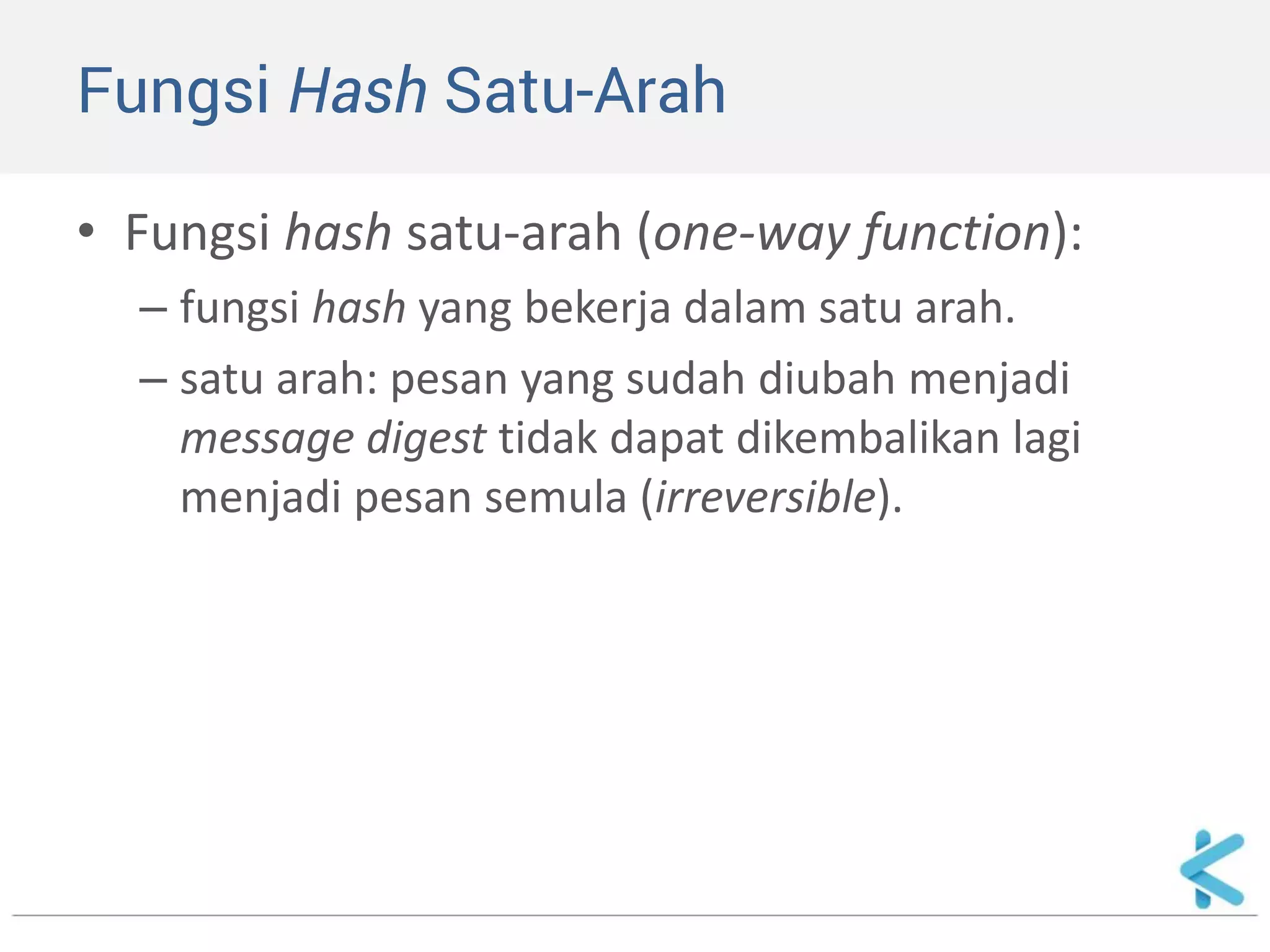 Fungsi Hash Satu-Arah

• Fungsi hash satu-arah (one-way function):

– fungsi hash yang bekerja dalam satu arah.

– satu arah: pesan yang sudah diubah menjadi message digest tidak dapat dikembalikan lagi menjadi pesan semula (irreversible).